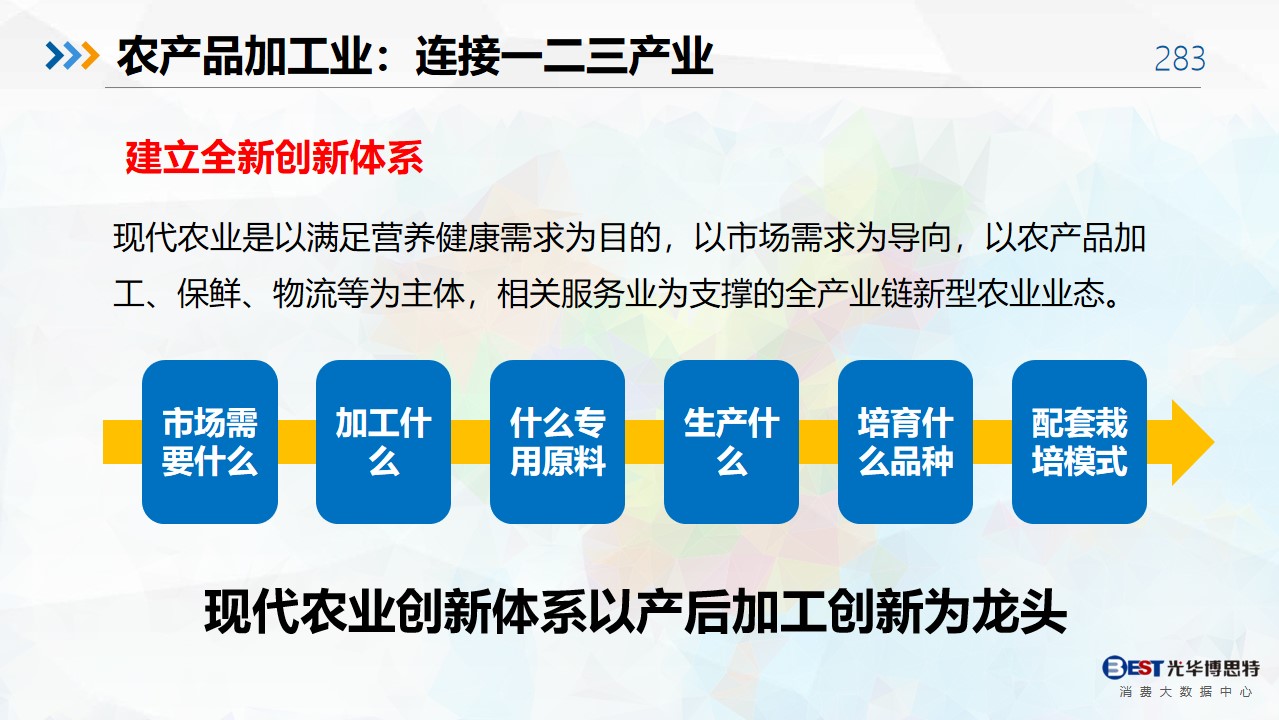 农产品加工业：连接一二三产业

283

建立全新创新体系

现代农业是以满足营养健康需求为目的，以市场需求为导向，以农产品加工、保鲜、物流等为主体，相关服务业为支撑的全产业链新型农业业态。

市场需要什么

加工什么

什么专用原料

生产什么

培育什么品种

配套栽培模式

现代农业创新体系以产后加工创新为龙头

BEST 光华博思特
消费大数据中心